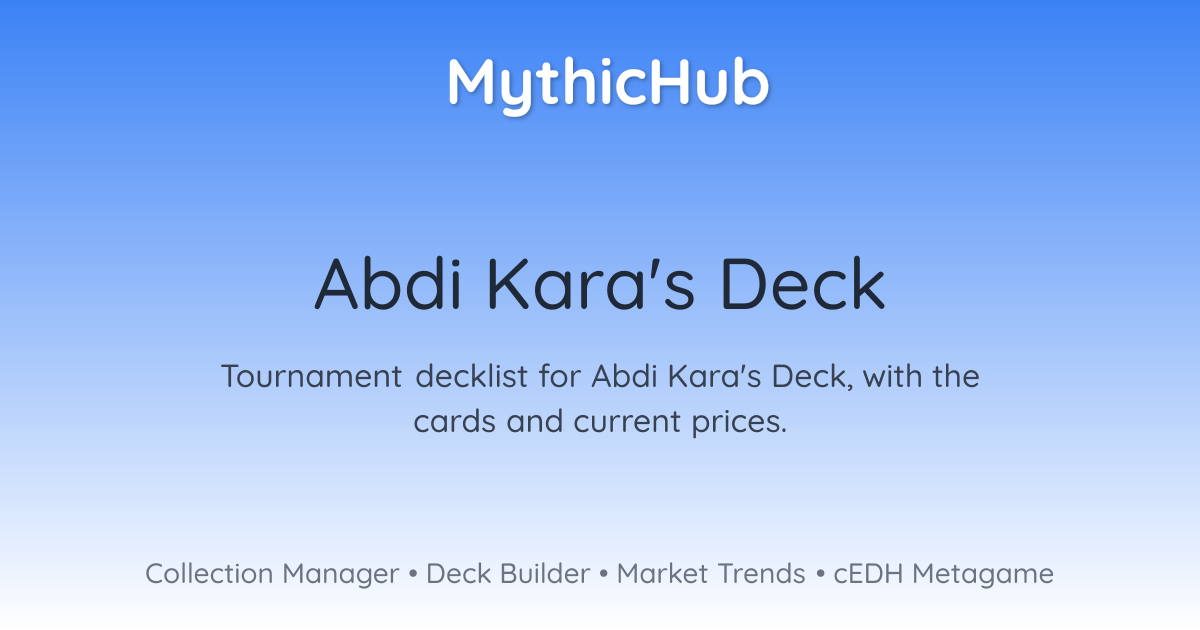 MythicHub

Abdi Kara's Deck

Tournament decklist for Abdi Kara's Deck, with the cards and current prices.

Collection Manager • Deck Builder • Market Trends • cEDH Metagame